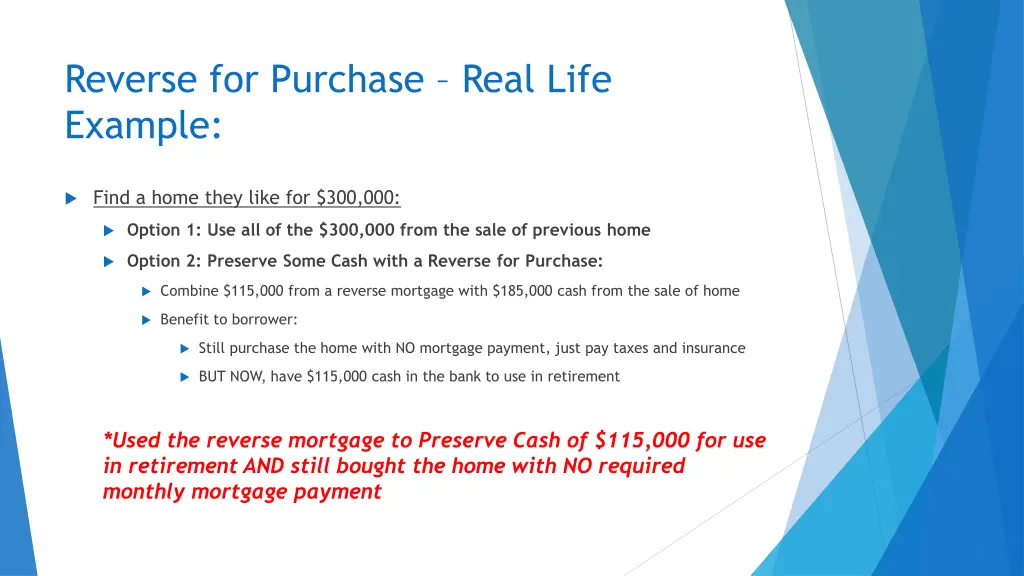 Reverse for Purchase – Real Life Example:

Find a home they like for \$300,000:

Option 1: Use all of the \$300,000 from the sale of previous home

Option 2: Preserve Some Cash with a Reverse for Purchase:

Combine \$115,000 from a reverse mortgage with \$185,000 cash from the sale of home

Benefit to borrower:

Still purchase the home with NO mortgage payment, just pay taxes and insurance

BUT NOW, have \$115,000 cash in the bank to use in retirement

*Used the reverse mortgage to Preserve Cash of \$115,000 for use in retirement AND still bought the home with NO required monthly mortgage payment